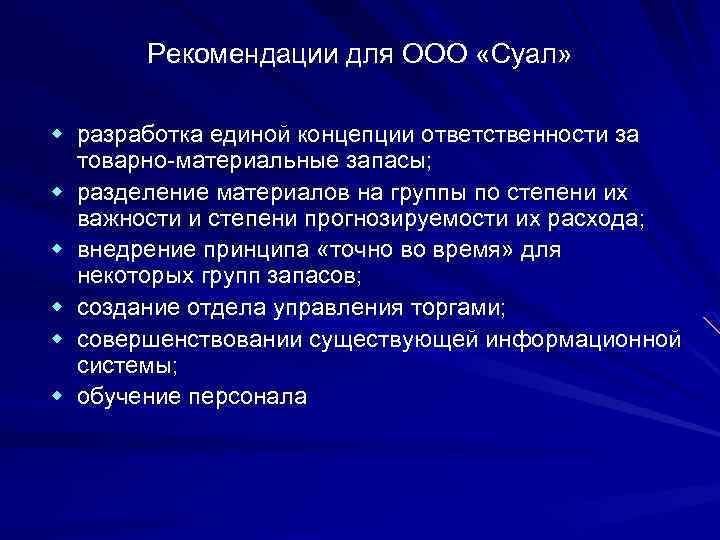 Рекомендации для ООО «Суал»

- разработка единой концепции ответственности за товарно-материальные запасы;
- разделение материалов на группы по степени их важности и степени прогнозируемости их расхода;
- внедрение принципа «точно во время» для некоторых групп запасов;
- создание отдела управления торгами;
- совершенствовании существующей информационной системы;
- обучение персонала